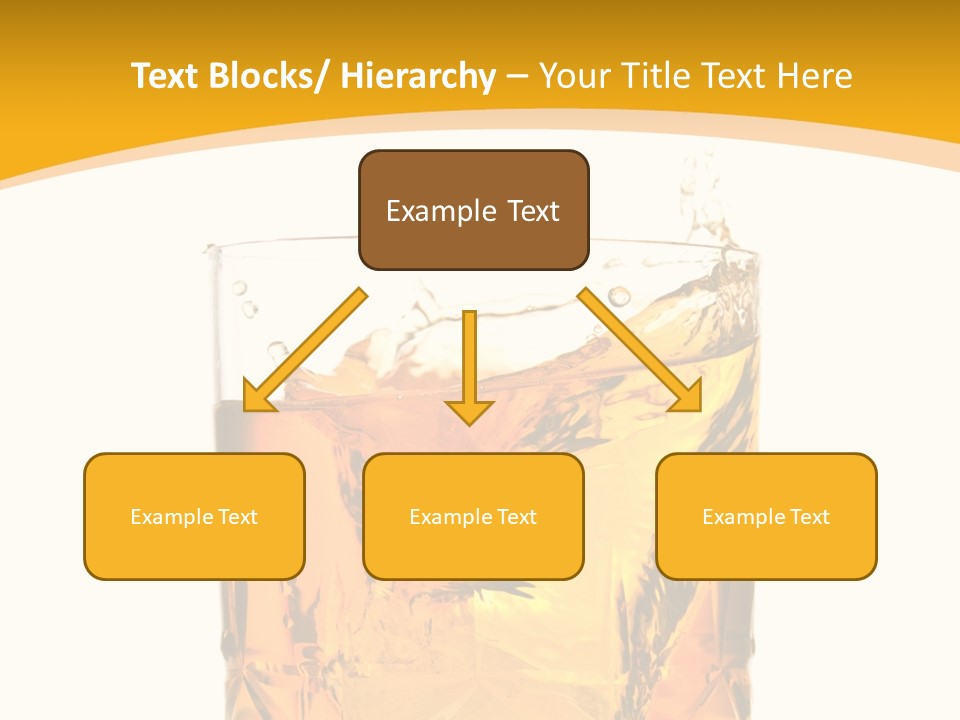 Text Blocks/ Hierarchy – Your Title Text Here

Example Text

Example Text

Example Text

Example Text